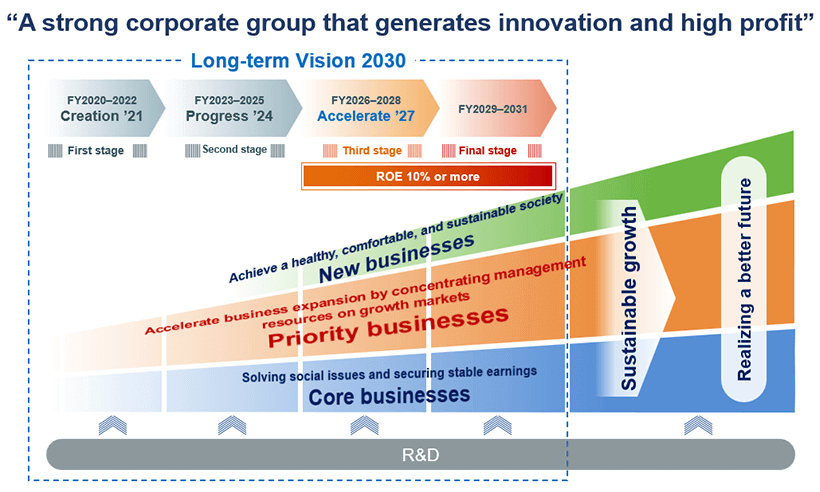 “A strong corporate group that generates innovation and high profit”

Long-term Vision 2030

FY2020–2022
Creation ’21

FY2023–2025
Progress ’24

FY2026–2028
Accelerate ’27

FY2029–2031

First stage

Second stage

Third stage

Final stage

ROE 10% or more

Achieve a healthy, comfortable, and sustainable society
New businesses

Accelerate business expansion by concentrating management resources on growth markets
Priority businesses

Solving social issues and securing stable earnings
Core businesses

Sustainable growth

Realizing a better future

R&D